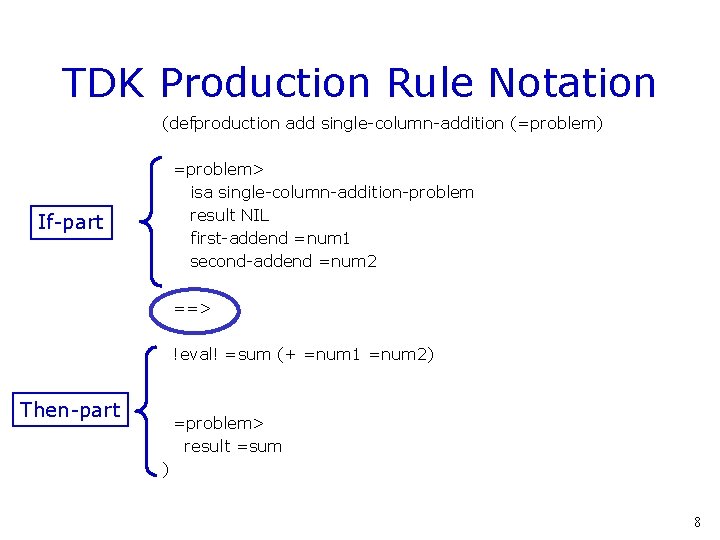 TDK Production Rule Notation

(defproduction add single-column-addition (=problem)

If-part

=problem>
isa single-column-addition-problem
result NIL
first-addend =num1
second-addend =num2

==>

Then-part

!eval! =sum (+ =num1 =num2)

=problem>
result =sum
)

8